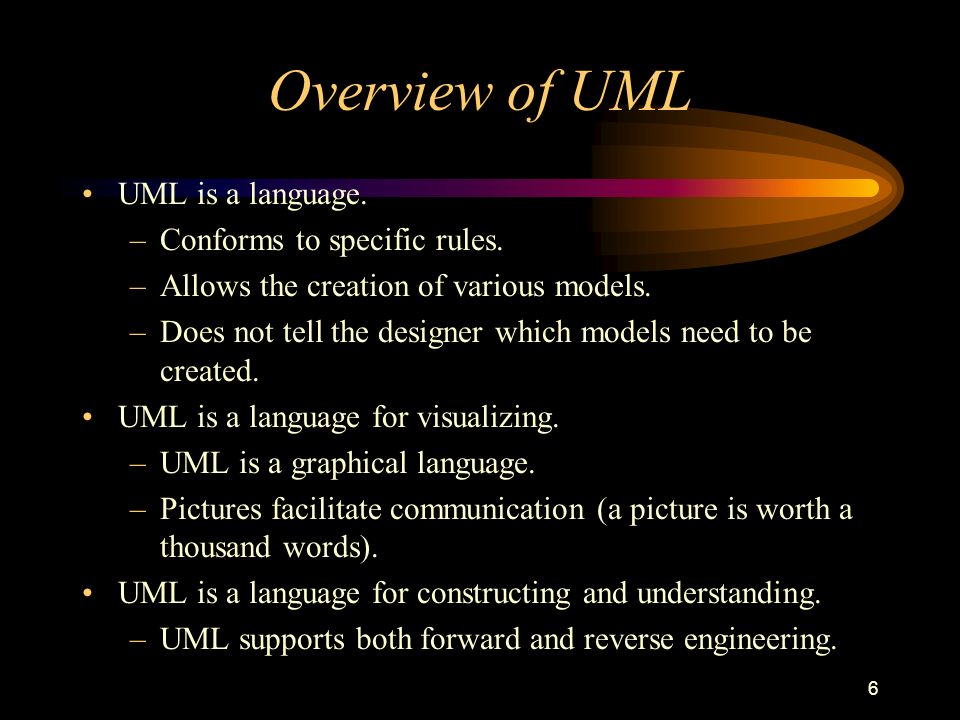 Overview of UML

• UML is a language.
– Conforms to specific rules.
– Allows the creation of various models.
– Does not tell the designer which models need to be created.

• UML is a language for visualizing.
– UML is a graphical language.
– Pictures facilitate communication (a picture is worth a thousand words).

• UML is a language for constructing and understanding.
– UML supports both forward and reverse engineering.

6